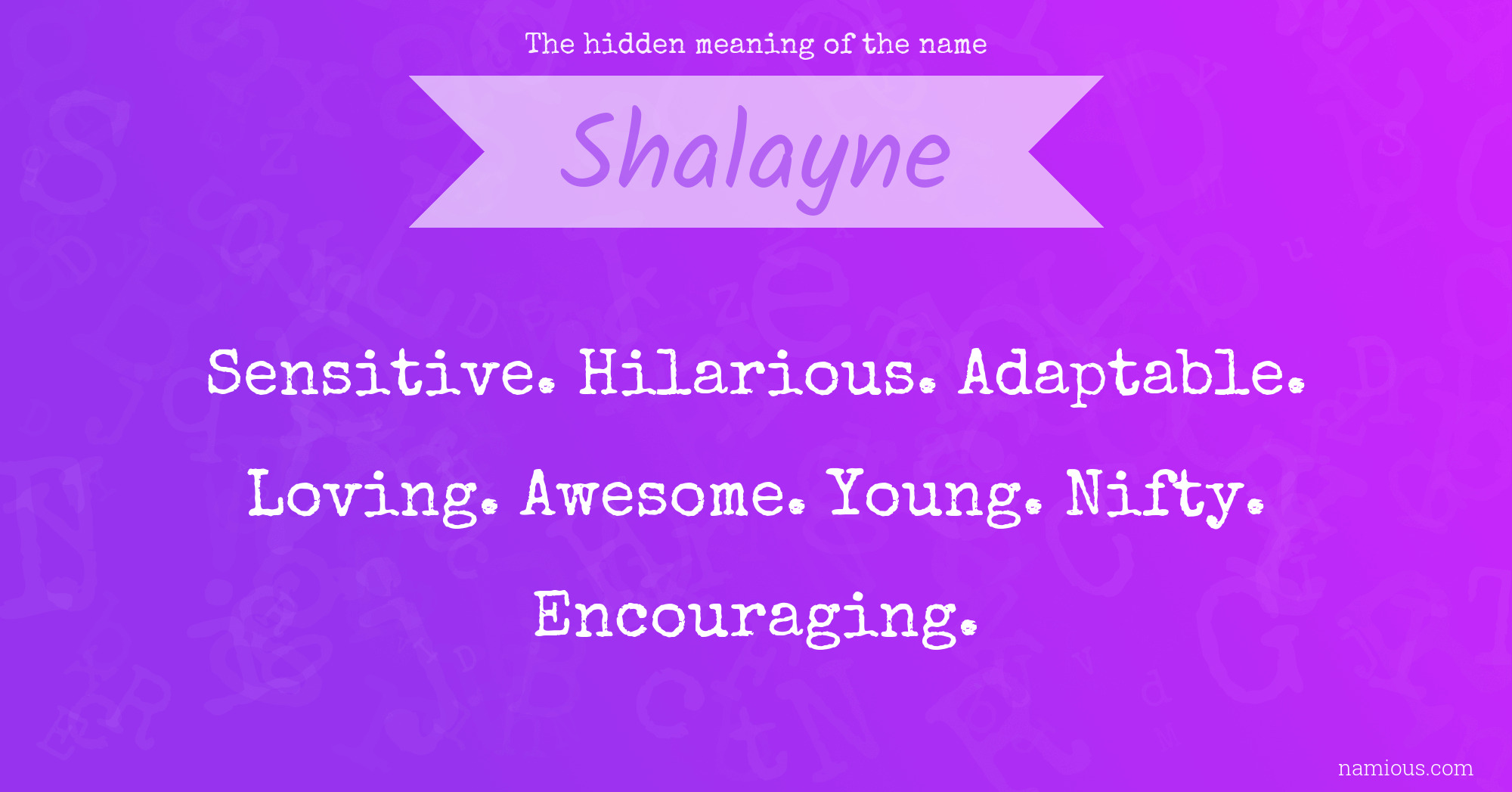 The hidden meaning of the name

Shalayne

Sensitive. Hilarious. Adaptable. Loving. Awesome. Young. Nifty. Encouraging.

namious.com